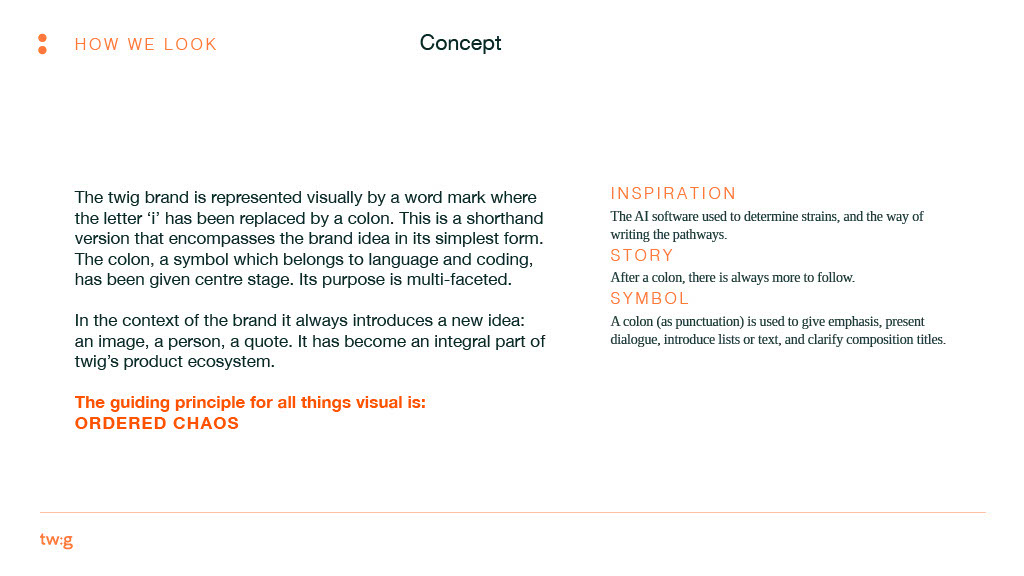 HOW WE LOOK

Concept

The twig brand is represented visually by a word mark where the letter ‘i’ has been replaced by a colon. This is a shorthand version that encompasses the brand idea in its simplest form. The colon, a symbol which belongs to language and coding, has been given centre stage. Its purpose is multi-faceted.

In the context of the brand it always introduces a new idea: an image, a person, a quote. It has become an integral part of twig’s product ecosystem.

The guiding principle for all things visual is:
ORDERED CHAOS

INSPIRATION
The AI software used to determine strains, and the way of writing the pathways.

STORY
After a colon, there is always more to follow.

SYMBOL
A colon (as punctuation) is used to give emphasis, present dialogue, introduce lists or text, and clarify composition titles.

tw:g